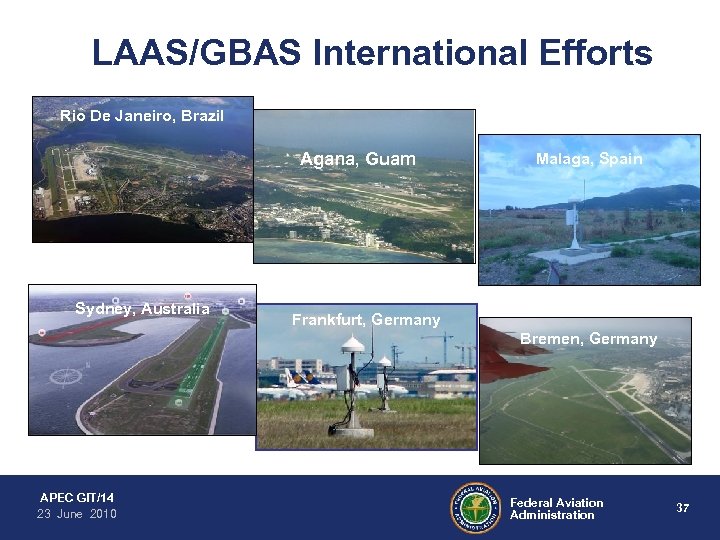 LAAS/GBAS International Efforts

Rio De Janeiro, Brazil

Agana, Guam

Malaga, Spain

Sydney, Australia

Frankfurt, Germany

Bremen, Germany

APEC GIT/14
23 June 2010

FEDERAL AVIATION ADMINISTRATION

Federal Aviation Administration

37